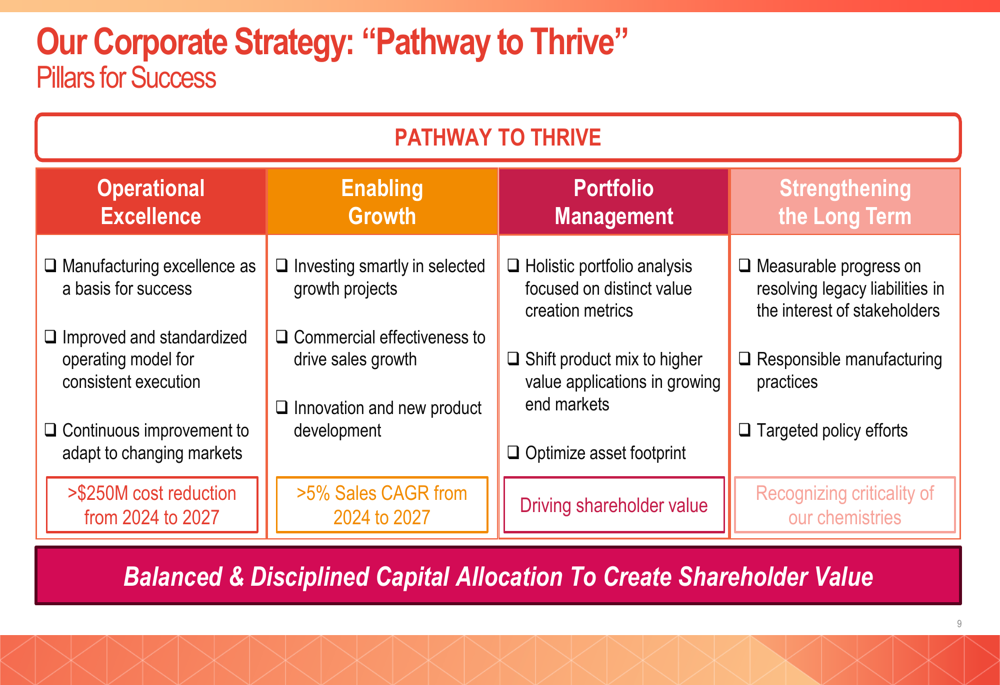 Our Corporate Strategy: “Pathway to Thrive”
Pillars for Success

PATHWAY TO THRIVE

Operational Excellence

❑ Manufacturing excellence as a basis for success

❑ Improved and standardized operating model for consistent execution

❑ Continuous improvement to adapt to changing markets

>$250M cost reduction from 2024 to 2027

Enabling Growth

❑ Investing smartly in selected growth projects

❑ Commercial effectiveness to drive sales growth

❑ Innovation and new product development

>5% Sales CAGR from 2024 to 2027

Portfolio Management

❑ Holistic portfolio analysis focused on distinct value creation metrics

❑ Shift product mix to higher value applications in growing end markets

❑ Optimize asset footprint

Driving shareholder value

Strengthening the Long Term

❑ Measurable progress on resolving legacy liabilities in the interest of stakeholders

❑ Responsible manufacturing practices

❑ Targeted policy efforts

Recognizing criticality of our chemistries

Balanced & Disciplined Capital Allocation To Create Shareholder Value

9